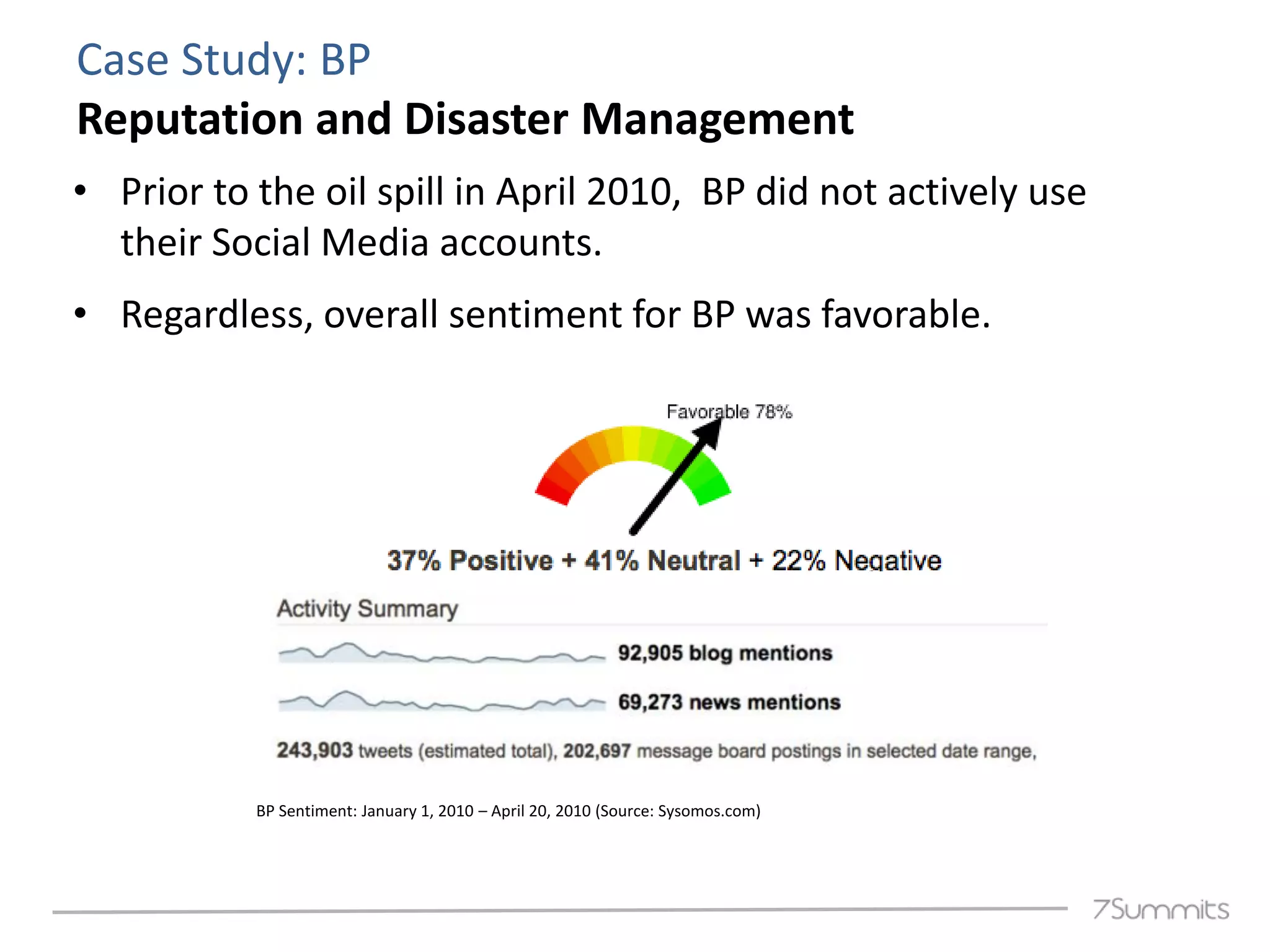 Case Study: BP

Reputation and Disaster Management

• Prior to the oil spill in April 2010, BP did not actively use their Social Media accounts.

• Regardless, overall sentiment for BP was favorable.

Favorable 78%

37% Positive + 41% Neutral + 22% Negative

Activity Summary

92,905 blog mentions

69,273 news mentions

243,903 tweets (estimated total), 202,697 message board postings in selected date range,

BP Sentiment: January 1, 2010 – April 20, 2010 (Source: Sysomos.com)

7Summits